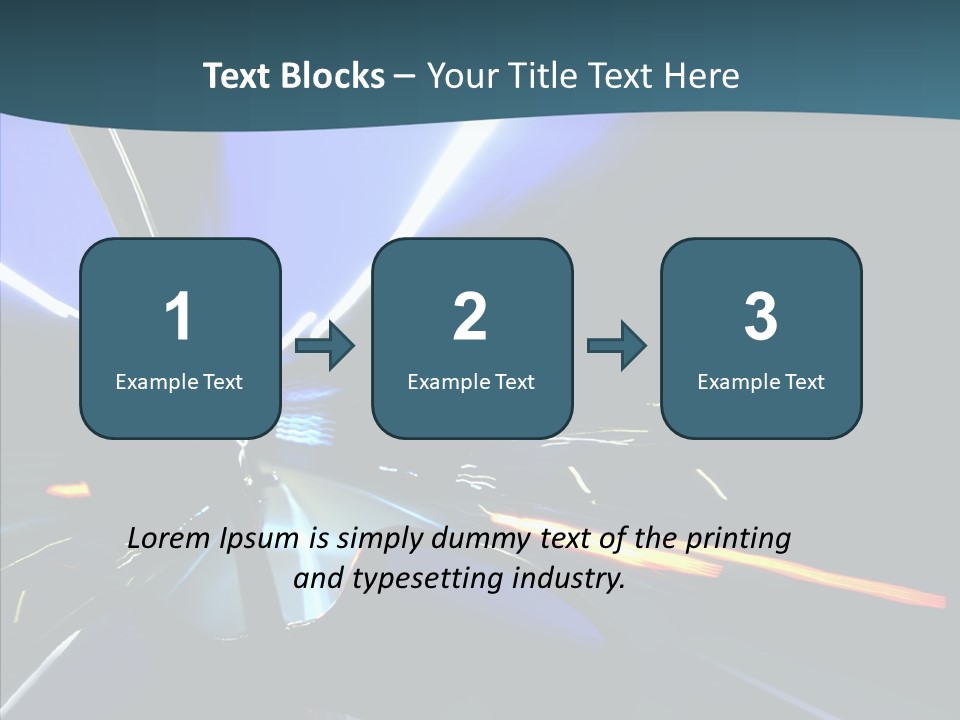 Text Blocks – Your Title Text Here

1
Example Text

2
Example Text

3
Example Text

Lorem Ipsum is simply dummy text of the printing and typesetting industry.